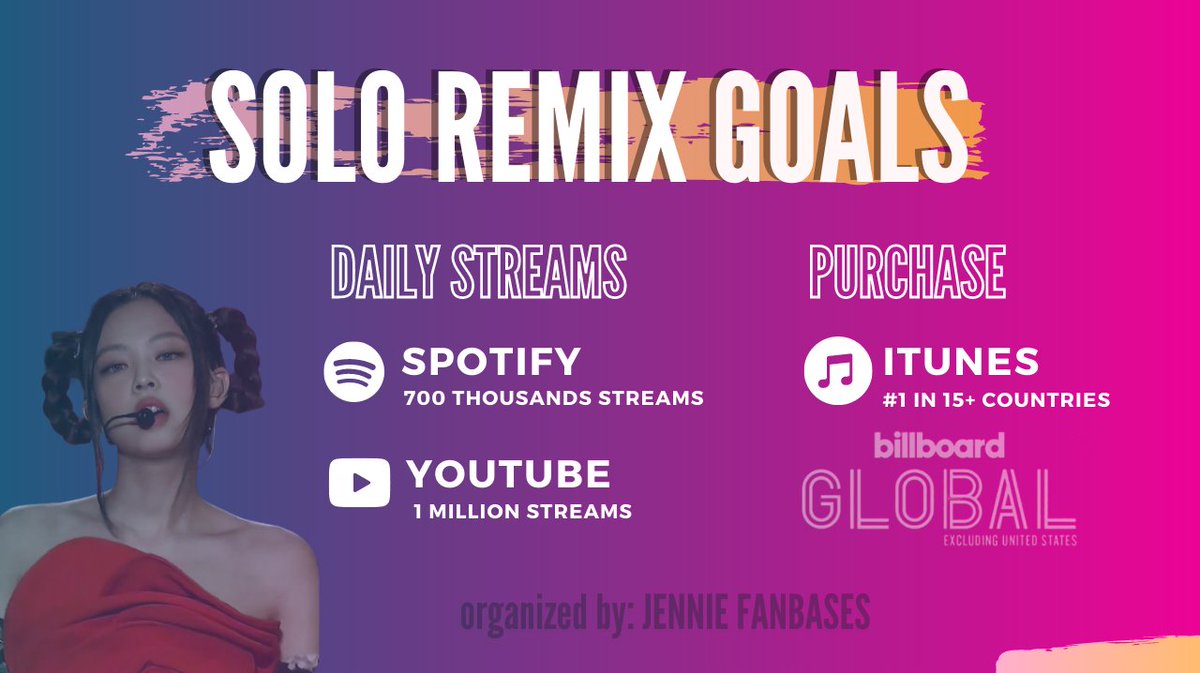 SOLO REMIX GOALS

DAILY STREAMS

SPOTIFY
700 THOUSANDS STREAMS

YOUTUBE
1 MILLION STREAMS

PURCHASE

ITUNES
#1 IN 15+ COUNTRIES

billboard
GLOBAL
EXCLUDING UNITED STATES

organized by: JENNIE FANBASES